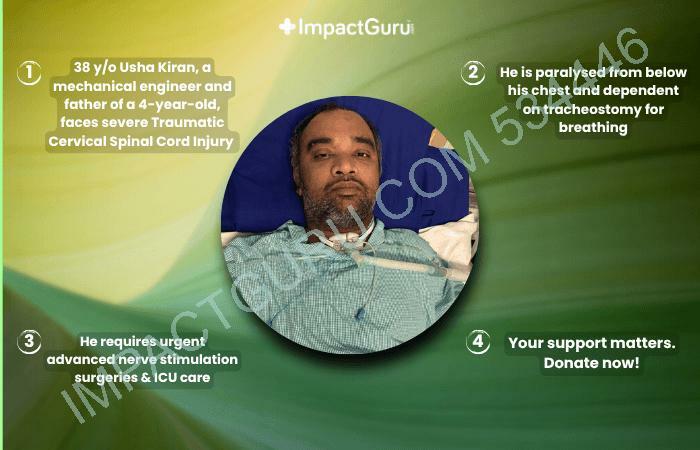 ImpactGuru

1 38 y/o Usha Kiran, a mechanical engineer and father of a 4-year-old, faces severe Traumatic Cervical Spinal Cord Injury

2 He is paralysed from below his chest and dependent on tracheostomy for breathing

3 He requires urgent advanced nerve stimulation surgeries & ICU care

4 Your support matters. Donate now!

IMPACTGURU.COM 534446